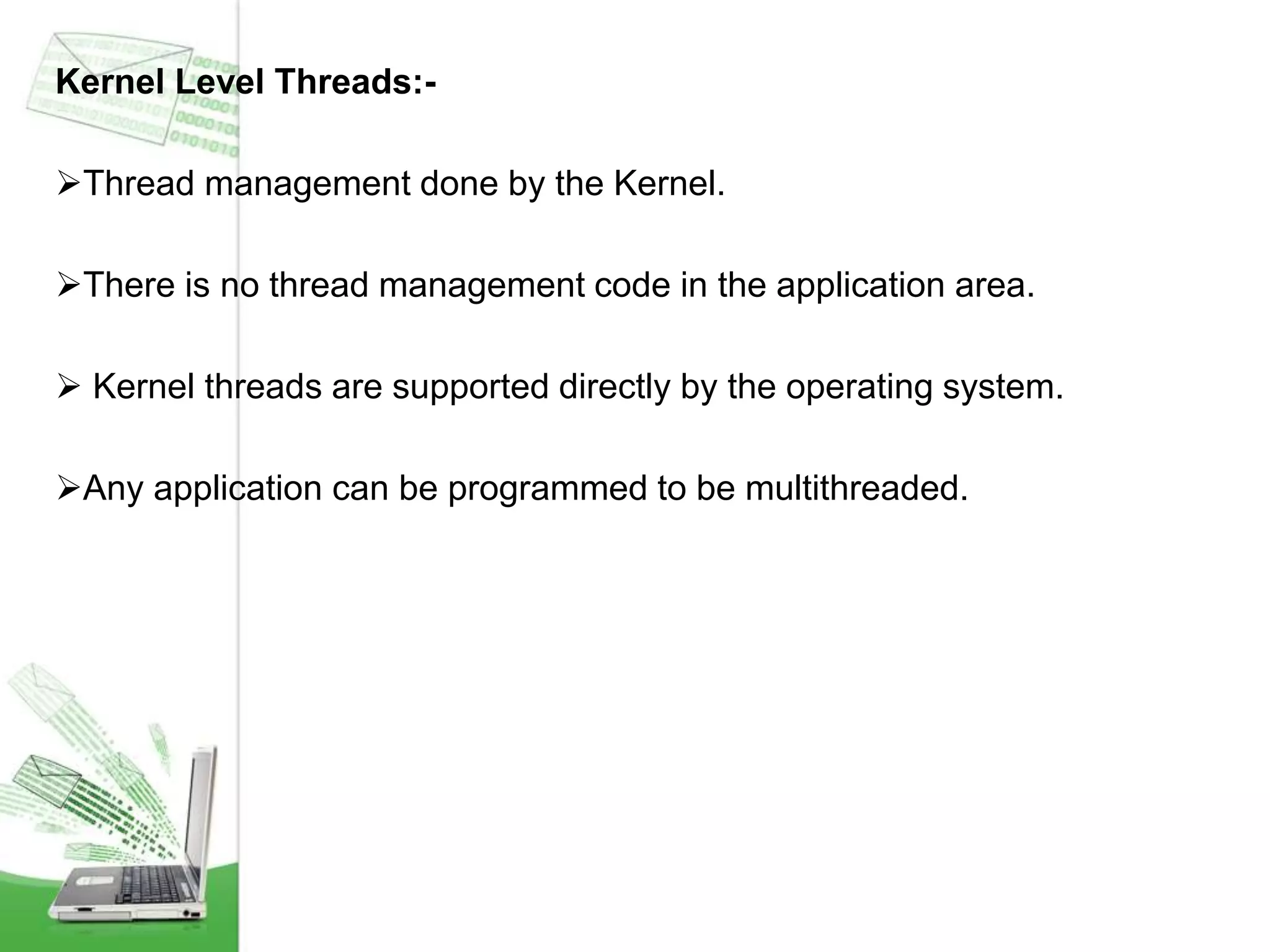 Kernel Level Threads:-

➢Thread management done by the Kernel.

➢There is no thread management code in the application area.

➢ Kernel threads are supported directly by the operating system.

➢Any application can be programmed to be multithreaded.